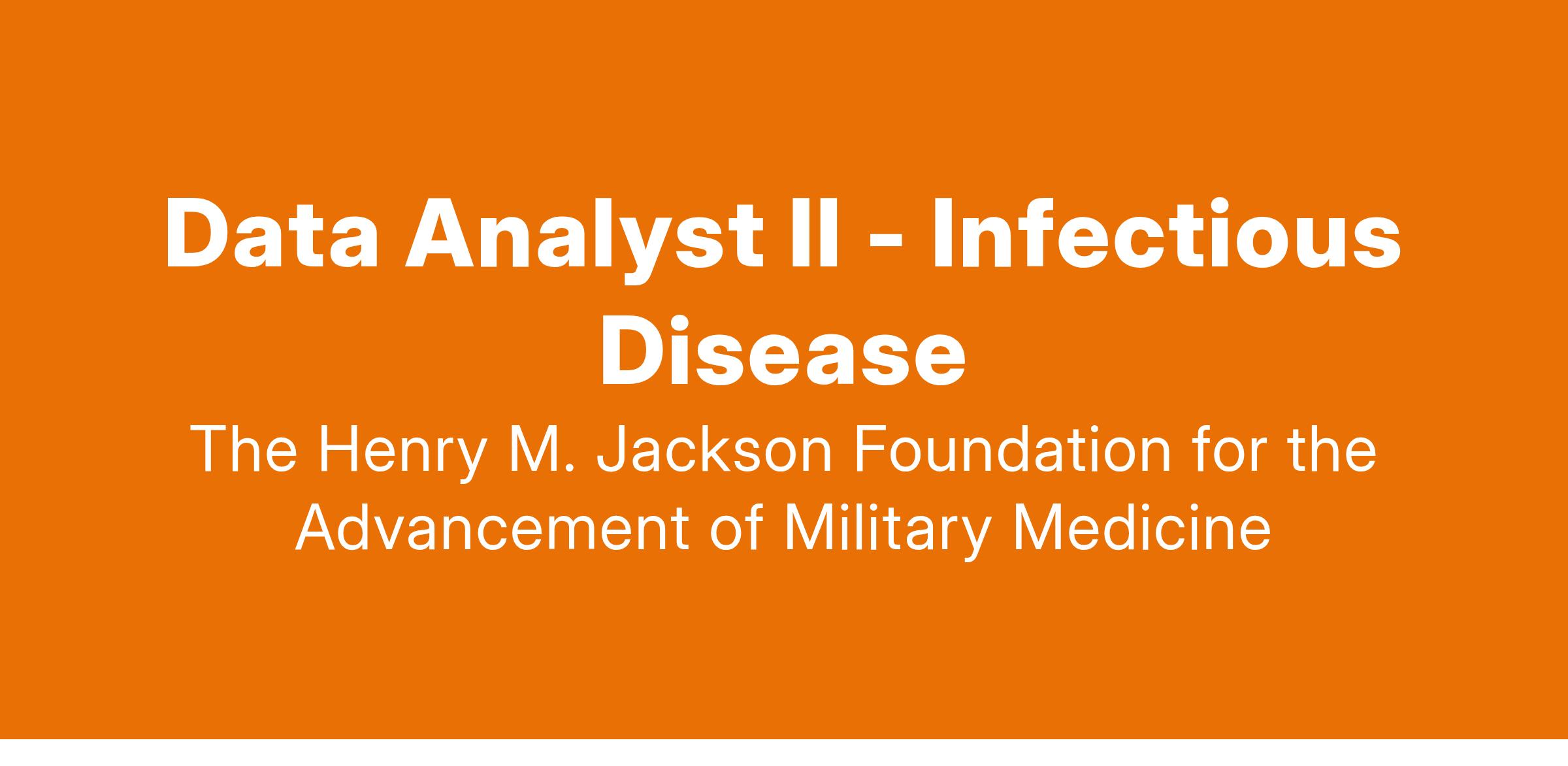 Data Analyst II - Infectious Disease

The Henry M. Jackson Foundation for the Advancement of Military Medicine